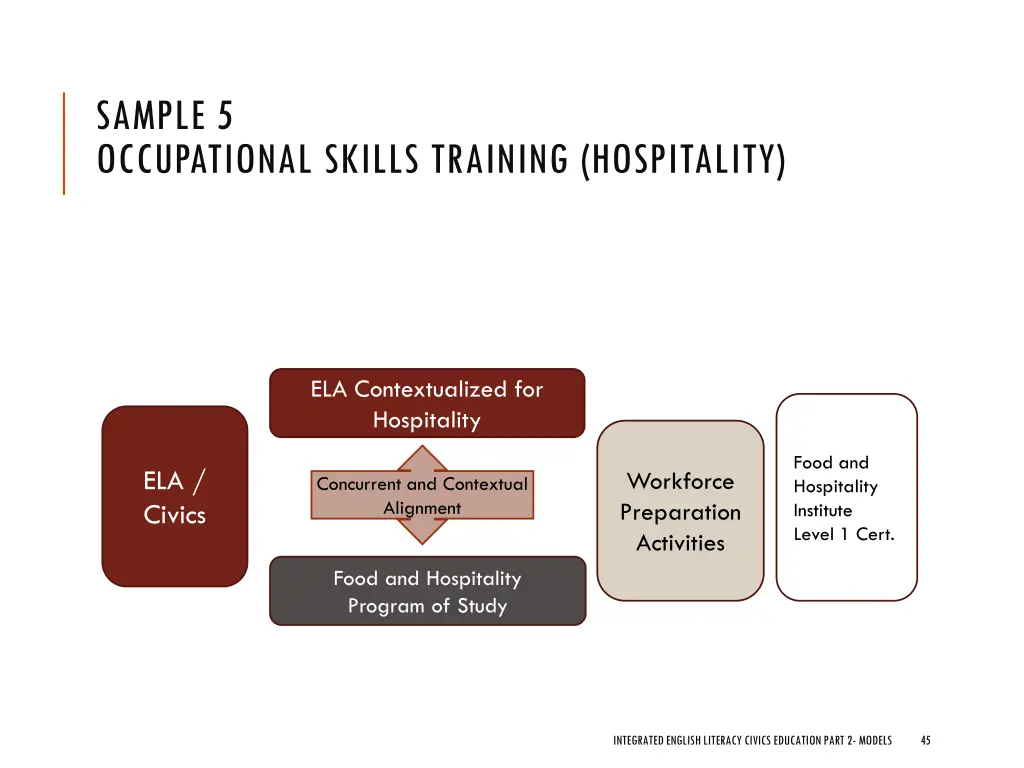 SAMPLE 5
OCCUPATIONAL SKILLS TRAINING (HOSPITALITY)

ELA / Civics

ELA Contextualized for Hospitality

Concurrent and Contextual Alignment

Food and Hospitality Program of Study

Workforce Preparation Activities

Food and Hospitality Institute Level 1 Cert.

INTEGRATED ENGLISH LITERACY CIVICS EDUCATION PART 2- MODELS 45